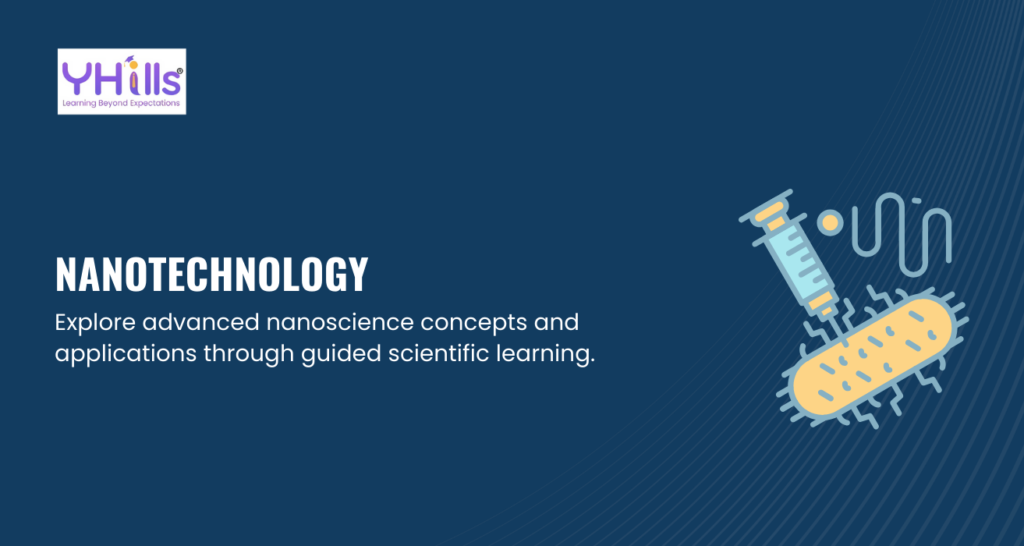 YHills
Learning Beyond Expectations

NANOTECHNOLOGY

Explore advanced nanoscience concepts and applications through guided scientific learning.